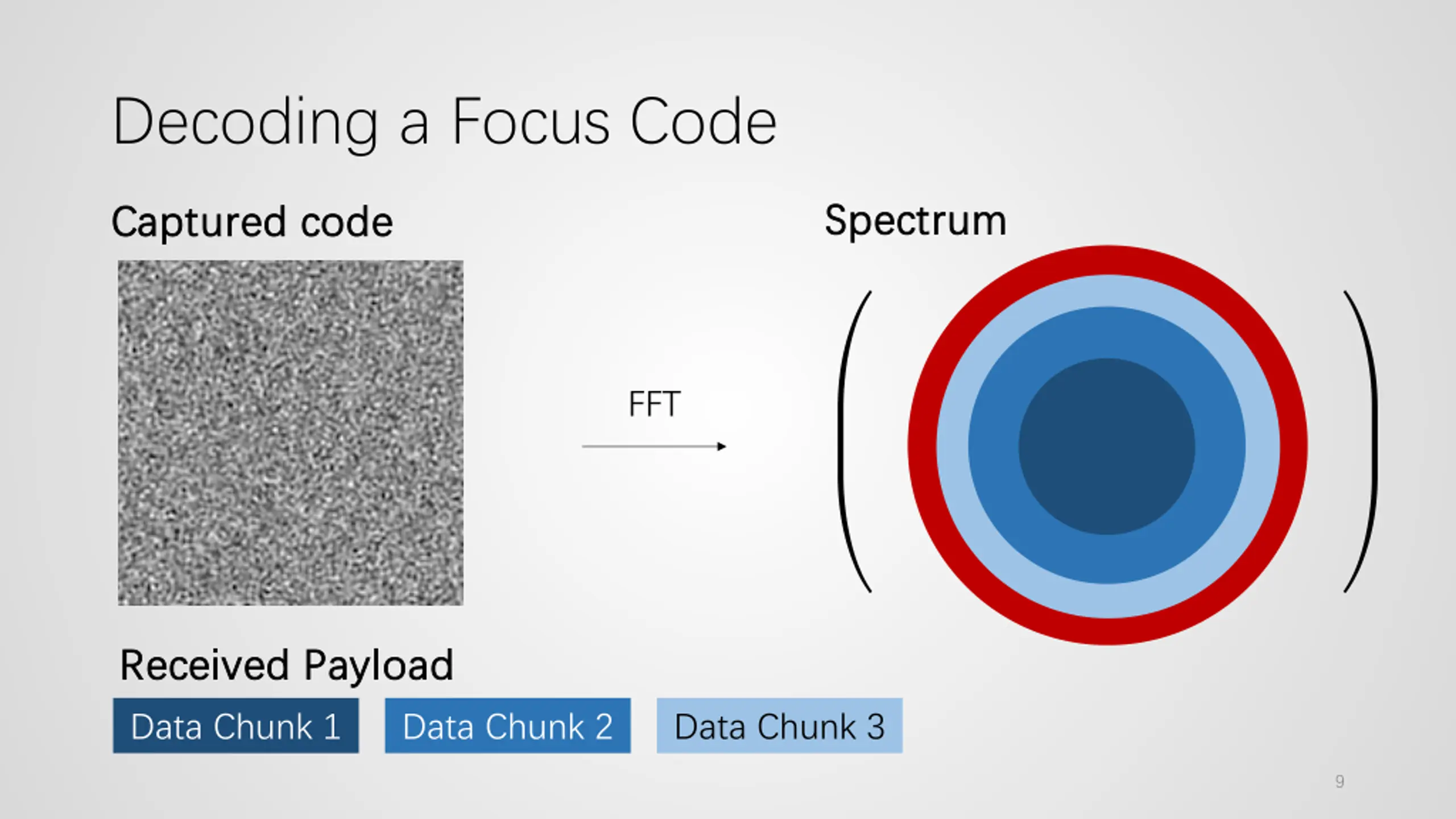 Decoding a Focus Code

Captured code

FFT

Spectrum

Received Payload

Data Chunk 1 Data Chunk 2 Data Chunk 3

9